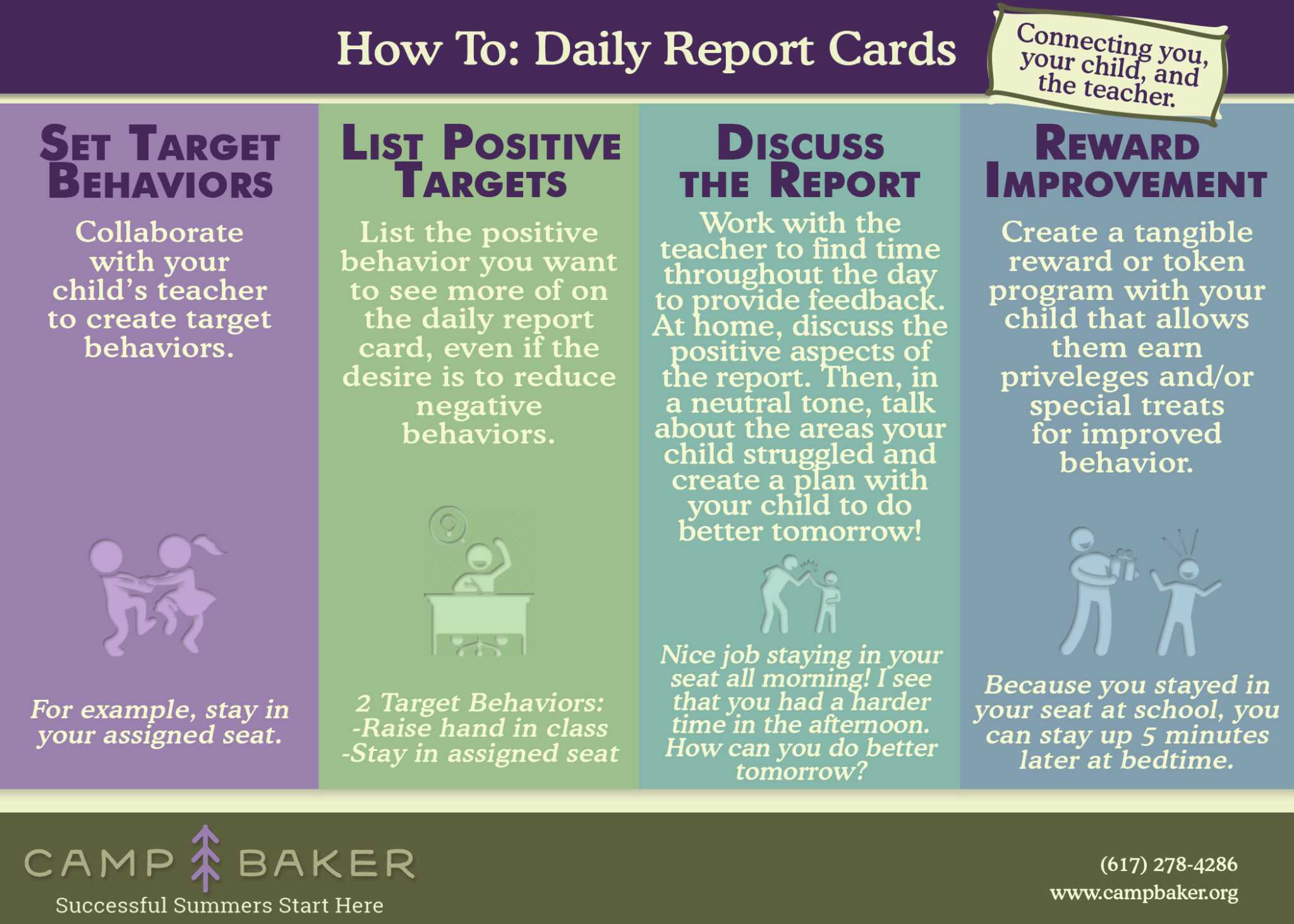 How To: Daily Report Cards

Connecting you, your child, and the teacher.

SET TARGET BEHAVIORS

Collaborate with your child's teacher to create target behaviors.

For example, stay in your assigned seat.

LIST POSITIVE TARGETS

List the positive behavior you want to see more of on the daily report card, even if the desire is to reduce negative behaviors.

2 Target Behaviors:
-Raise hand in class
-Stay in assigned seat

DISCUSS THE REPORT

Work with the teacher to find time throughout the day to provide feedback. At home, discuss the positive aspects of the report. Then, in a neutral tone, talk about the areas your child struggled and create a plan with your child to do better tomorrow!

Nice job staying in your seat all morning! I see that you had a harder time in the afternoon. How can you do better tomorrow?

REWARD IMPROVEMENT

Create a tangible reward or token program with your child that allows them earn priveleges and/or special treats for improved behavior.

Because you stayed in your seat at school, you can stay up 5 minutes later at bedtime.

CAMP BAKER
Successful Summers Start Here

(617) 278-4286
www.campbaker.org